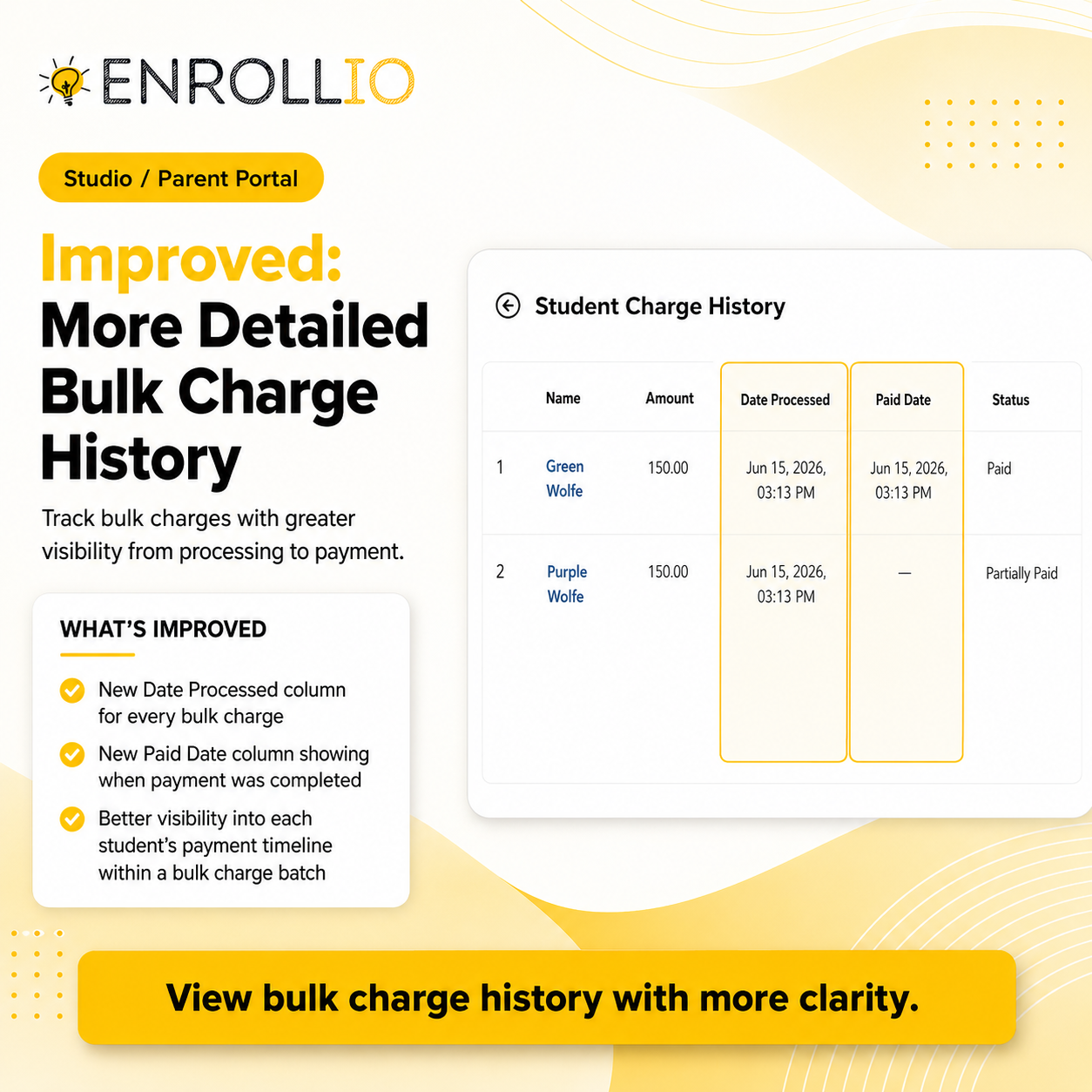 ENROLLIO

Studio / Parent Portal

Improved:
More Detailed Bulk Charge History

Track bulk charges with greater visibility from processing to payment.

WHAT'S IMPROVED

New Date Processed column for every bulk charge

New Paid Date column showing when payment was completed

Better visibility into each student's payment timeline within a bulk charge batch

Student Charge History

| | Name | Amount | Date Processed | Paid Date | Status |
|---|---|---|---|---|---|
| 1 | Green Wolfe | 150.00 | Jun 15, 2026, 03:13 PM | Jun 15, 2026, 03:13 PM | Paid |
| 2 | Purple Wolfe | 150.00 | Jun 15, 2026, 03:13 PM | — | Partially Paid |

View bulk charge history with more clarity.